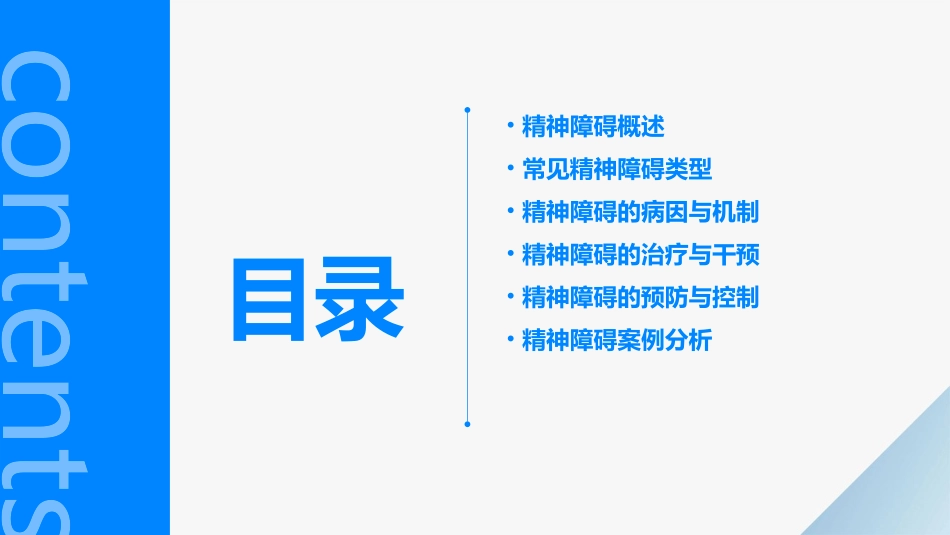 contents

目录

· 精神障碍概述
· 常见精神障碍类型
· 精神障碍的病因与机制
· 精神障碍的治疗与干预
· 精神障碍的预防与控制
· 精神障碍案例分析